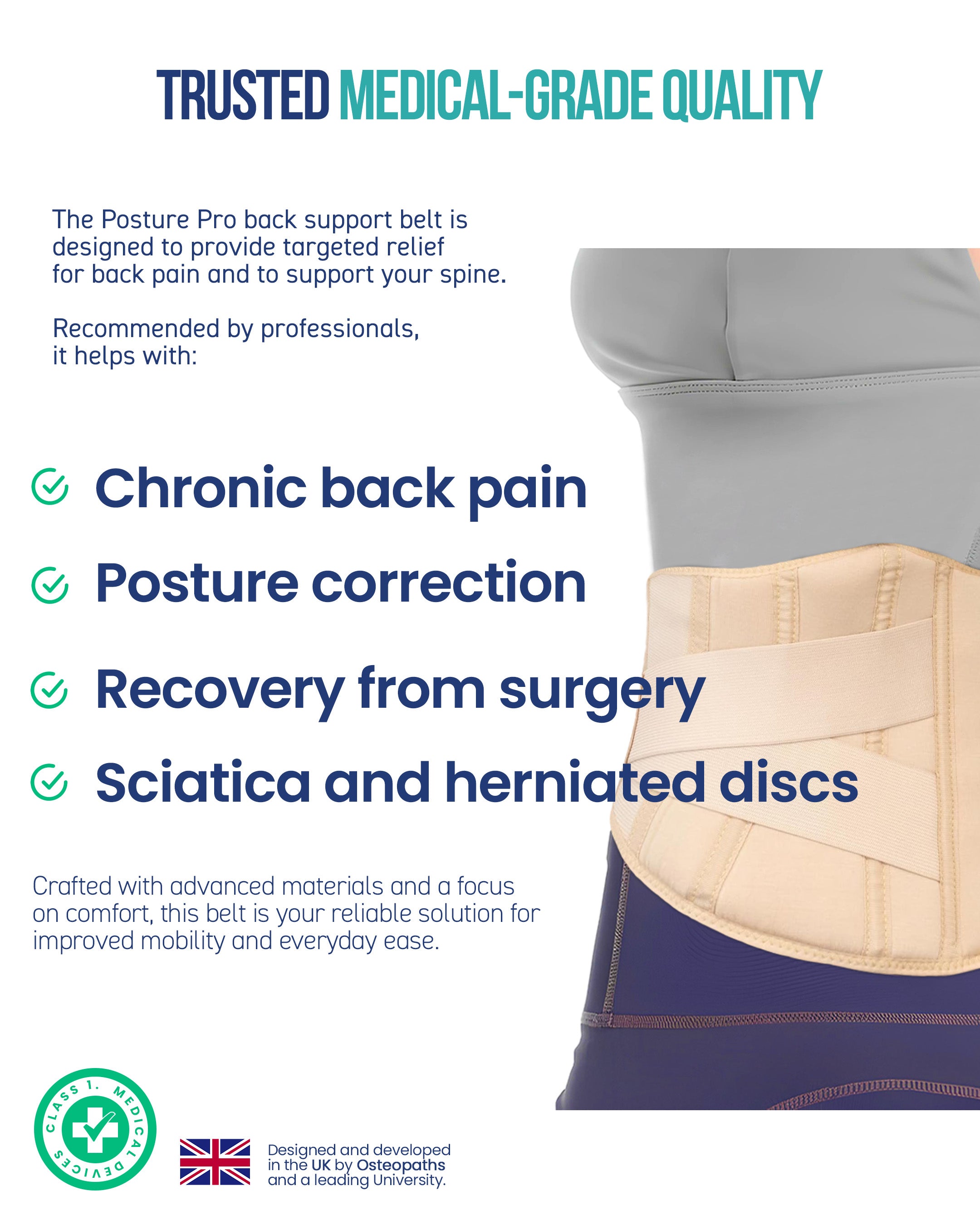 TRUSTED MEDICAL-GRADE QUALITY

The Posture Pro back support belt is designed to provide targeted relief for back pain and to support your spine.

Recommended by professionals, it helps with:

Chronic back pain

Posture correction

Recovery from surgery

Sciatica and herniated discs

Crafted with advanced materials and a focus on comfort, this belt is your reliable solution for improved mobility and everyday ease.

CLASS 1. MEDICAL DEVICES

Designed and developed in the UK by Osteopaths and a leading University.